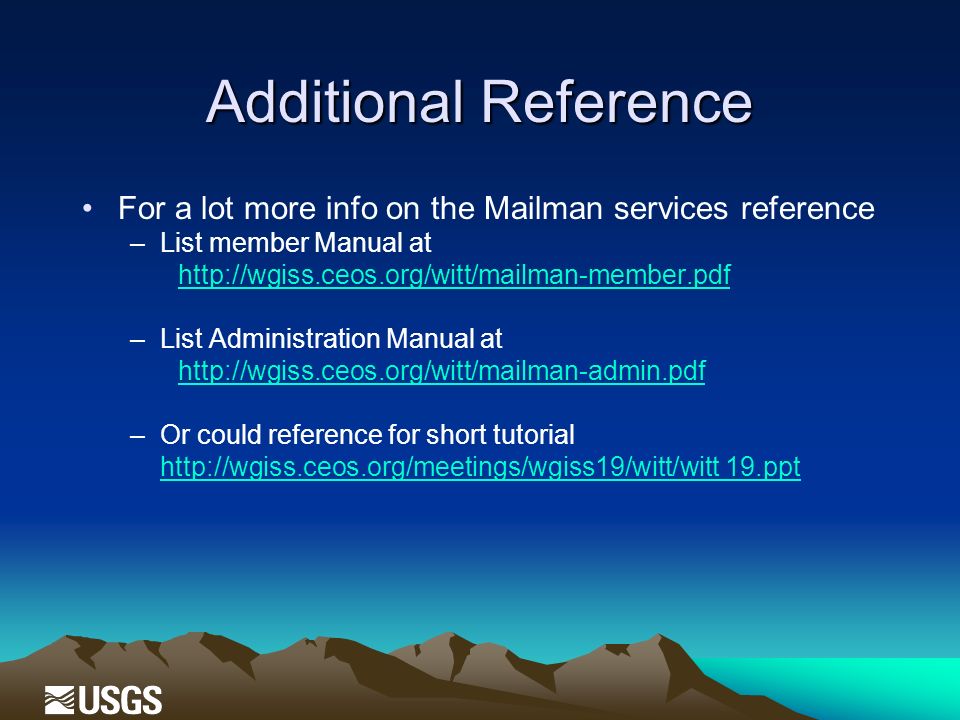 Additional Reference

• For a lot more info on the Mailman services reference
– List member Manual at http://wgiss.ceos.org/witt/mailman-member.pdf

– List Administration Manual at http://wgiss.ceos.org/witt/mailman-admin.pdf

– Or could reference for short tutorial http://wgiss.ceos.org/meetings/wgiss19/witt/witt 19.ppt

USGS